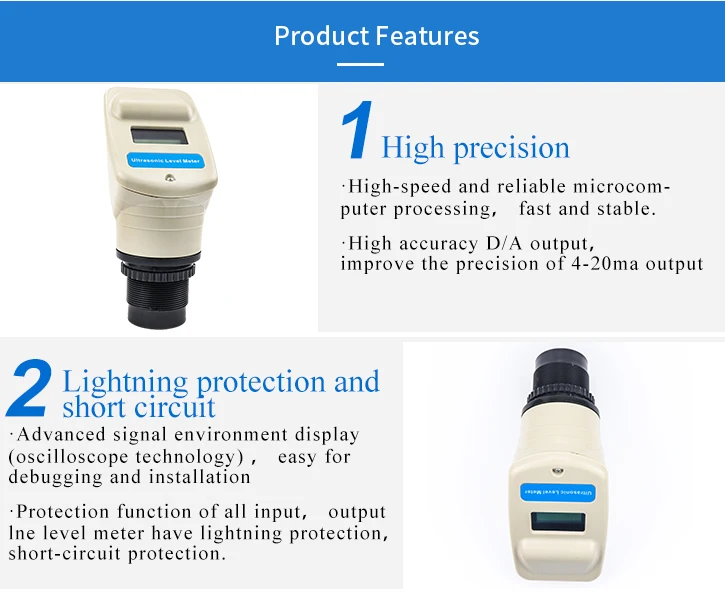 Product Features

Ultrasonic Level Meter

1 High precision

·High-speed and reliable microcomputer processing, fast and stable.

·High accuracy D/A output, improve the precision of 4-20ma output

2 Lightning protection and short circuit

·Advanced signal environment display (oscilloscope technology), easy for debugging and installation

·Protection function of all input, output lne level meter have lightning protection, short-circuit protection.

Ultrasonic Level Meter